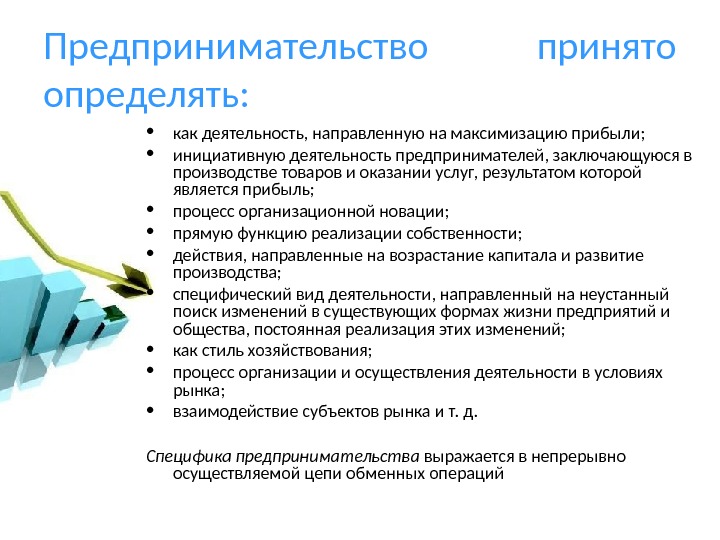 Предпринимательство принято определять:

• как деятельность, направленную на максимизацию прибыли;
• инициативную деятельность предпринимателей, заключающуюся в производстве товаров и оказании услуг, результатом которой является прибыль;
• процесс организационной новации;
• прямую функцию реализации собственности;
• действия, направленные на возрастание капитала и развитие производства;
• специфический вид деятельности, направленный на неустанный поиск изменений в существующих формах жизни предприятий и общества, постоянная реализация этих изменений;
• как стиль хозяйствования;
• процесс организации и осуществления деятельности в условиях рынка;
• взаимодействие субъектов рынка и т. д.

Специфика предпринимательства выражается в непрерывно осуществляемой цепи обменных операций